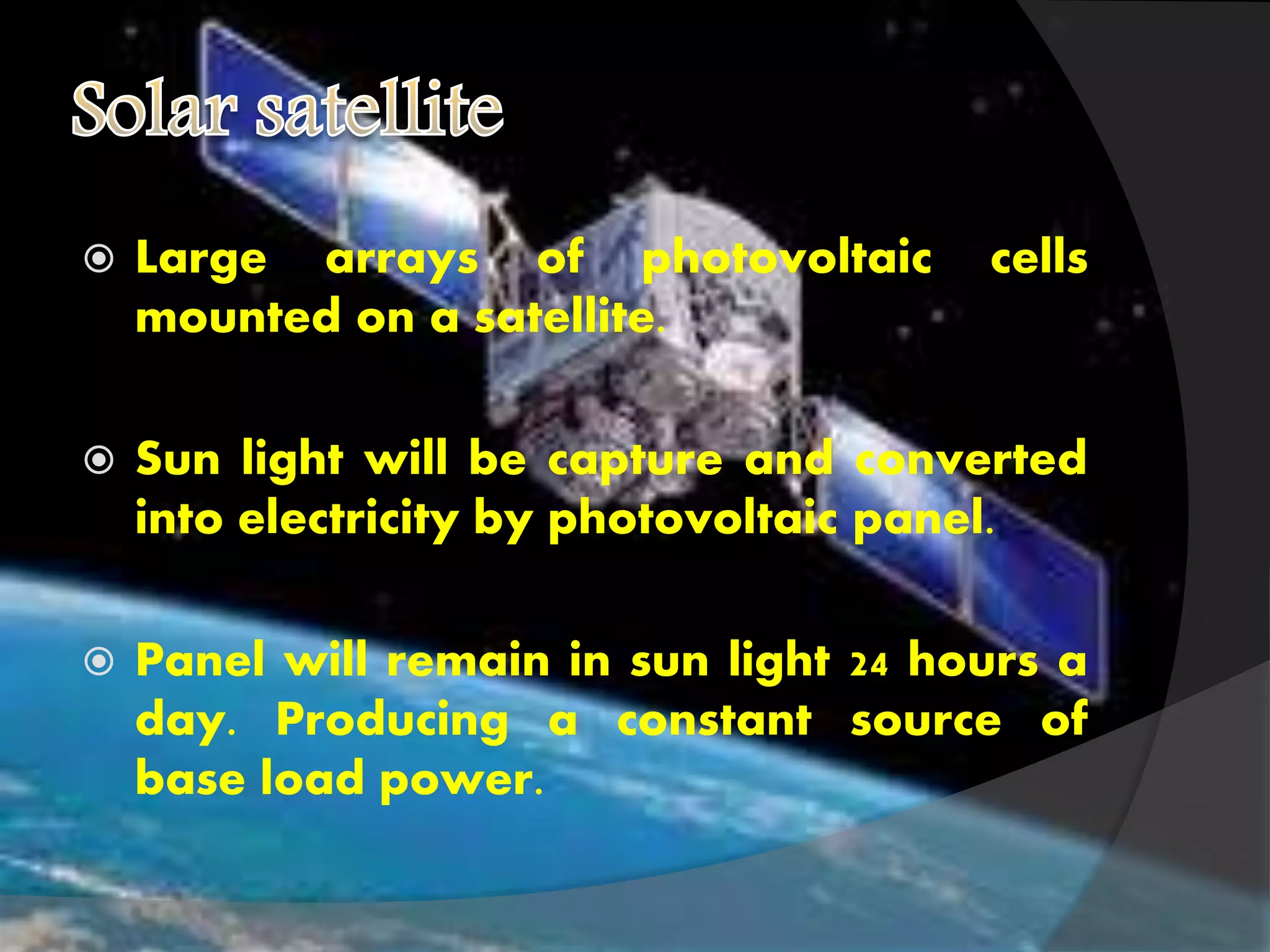 Solar satellite

◉ Large arrays of photovoltaic cells mounted on a satellite.

◉ Sun light will be capture and converted into electricity by photovoltaic panel.

◉ Panel will remain in sun light 24 hours a day. Producing a constant source of base load power.